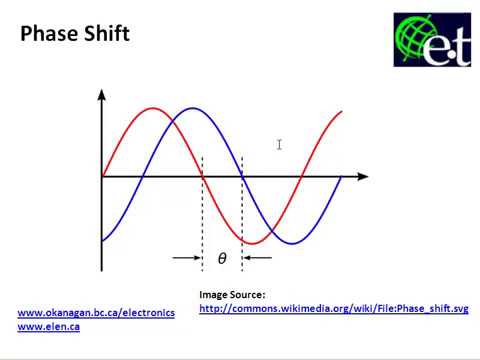 Phase Shift

e.t

$\theta$

Image Source:
http://commons.wikimedia.org/wiki/File:Phase_shift.svg

www.okanagan.bc.ca/electronics
www.elen.ca